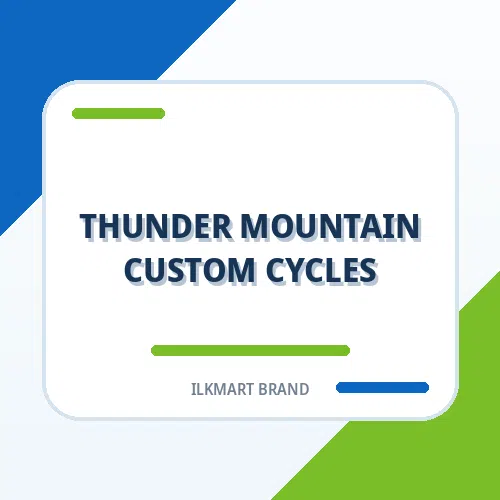 THUNDER MOUNTAIN CUSTOM CYCLES

ILKMART BRAND